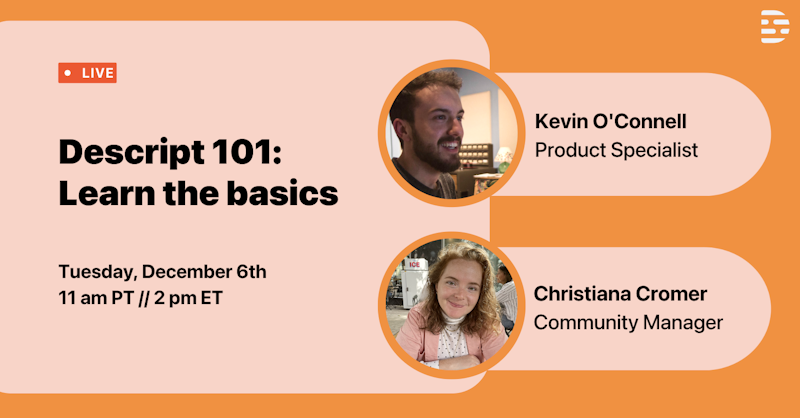 LIVE

Descript 101: Learn the basics

Tuesday, December 6th
11 am PT // 2 pm ET

Kevin O'Connell
Product Specialist

Christiana Cromer
Community Manager